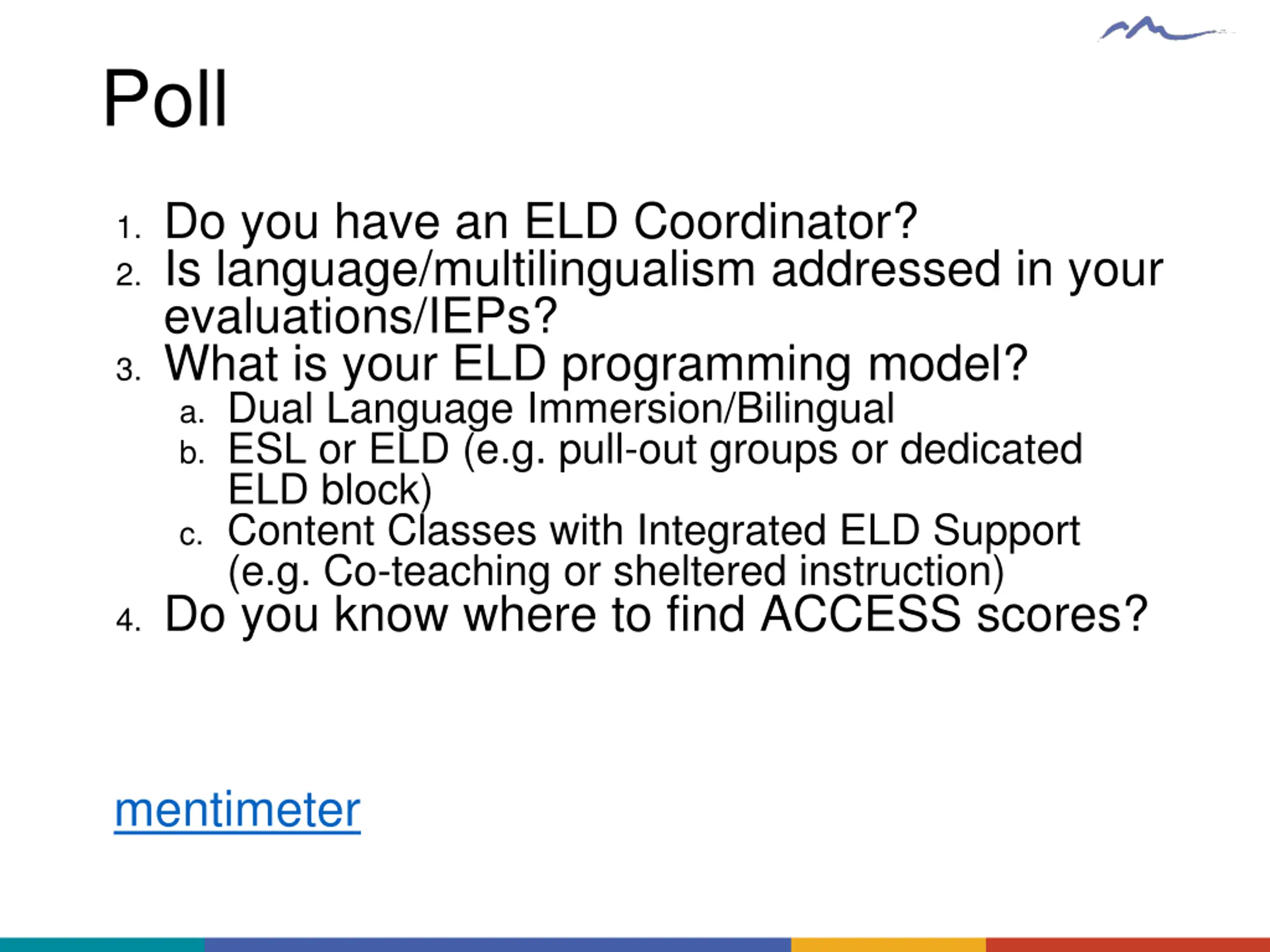 Poll

1. Do you have an ELD Coordinator?
2. Is language/multilingualism addressed in your evaluations/IEPs?
3. What is your ELD programming model?
a. Dual Language Immersion/Bilingual
b. ESL or ELD (e.g. pull-out groups or dedicated ELD block)
c. Content Classes with Integrated ELD Support (e.g. Co-teaching or sheltered instruction)
4. Do you know where to find ACCESS scores?

mentimeter